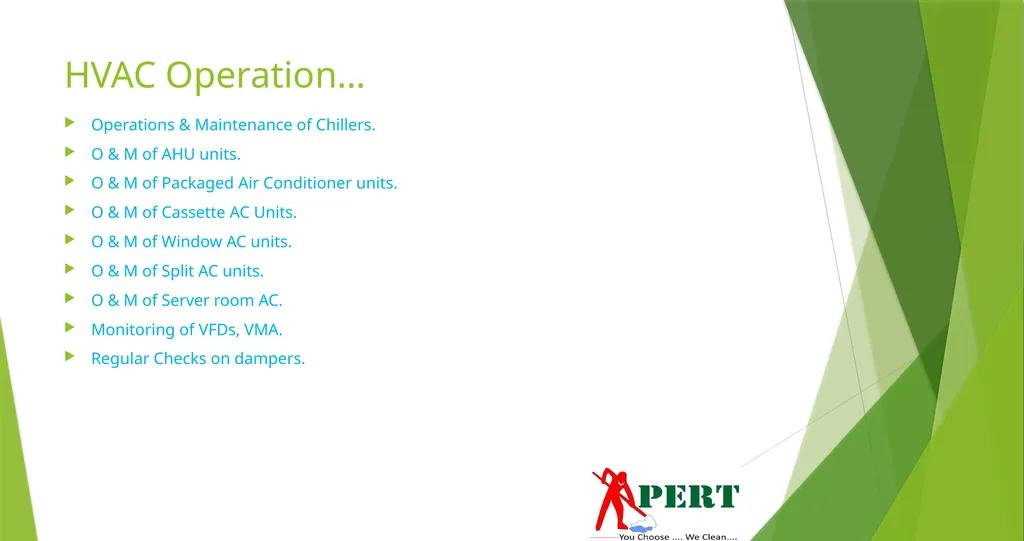 HVAC Operation…

▶ Operations & Maintenance of Chillers.
▶ O & M of AHU units.
▶ O & M of Packaged Air Conditioner units.
▶ O & M of Cassette AC Units.
▶ O & M of Window AC units.
▶ O & M of Split AC units.
▶ O & M of Server room AC.
▶ Monitoring of VFDs, VMA.
▶ Regular Checks on dampers.

PERT
You Choose .... We Clean....